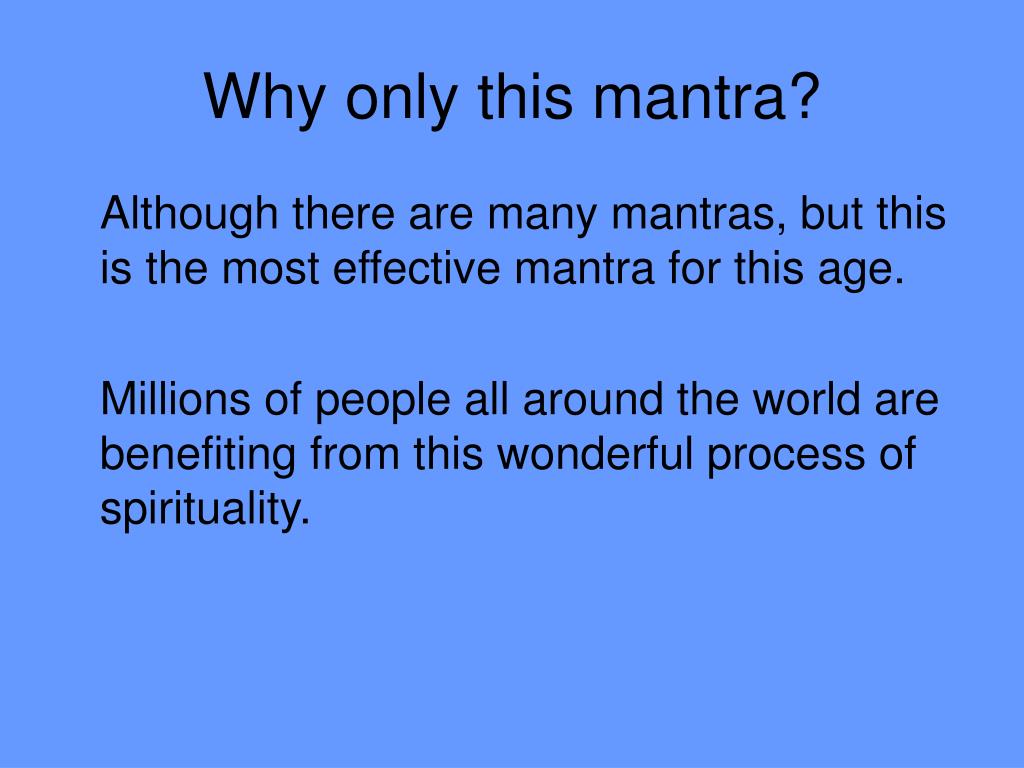 Why only this mantra?

Although there are many mantras, but this is the most effective mantra for this age.

Millions of people all around the world are benefiting from this wonderful process of spirituality.